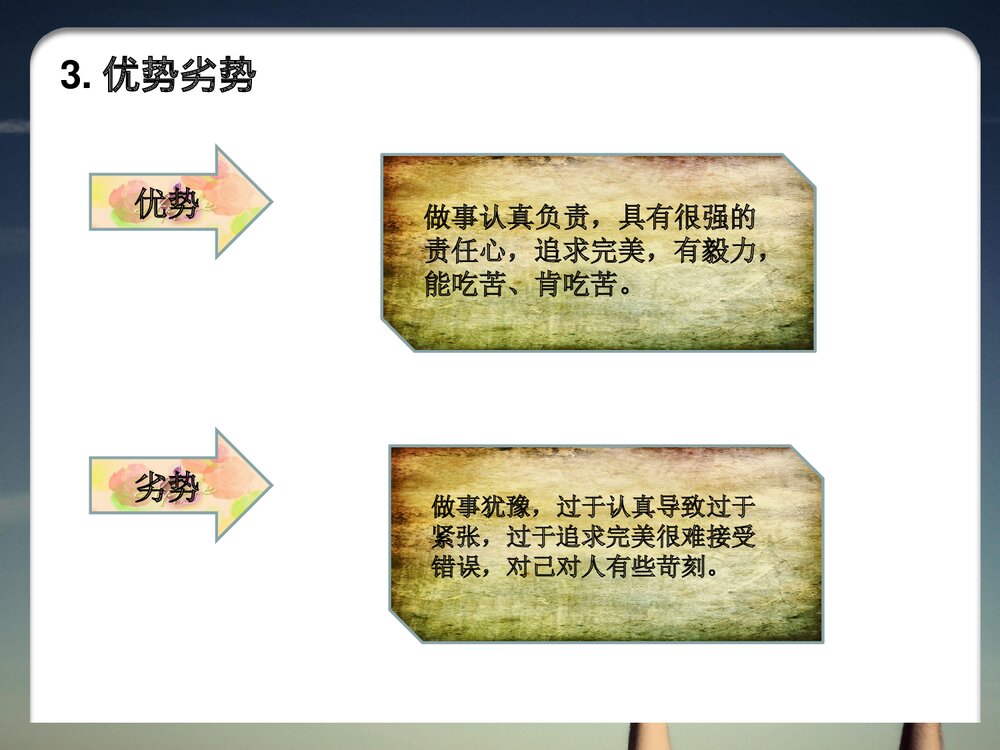 3. 优势劣势

优势

做事认真负责，具有很强的责任心，追求完美，有毅力，能吃苦、肯吃苦。

劣势

做事犹豫，过于认真导致过于紧张，过于追求完美很难接受错误，对己对人有些苛刻。